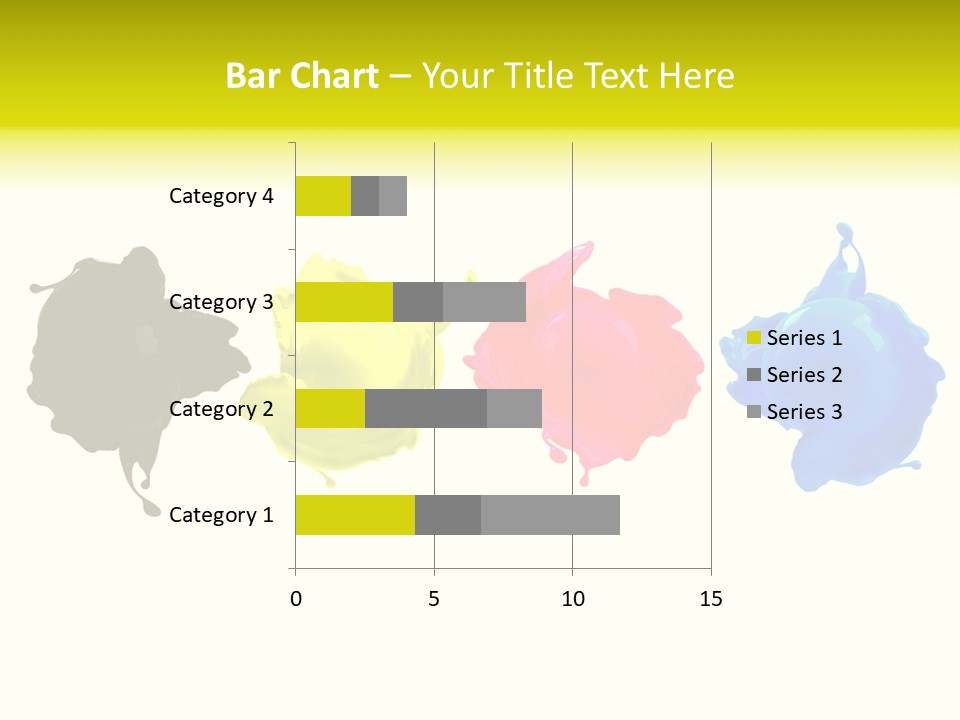 Bar Chart – Your Title Text Here

Category 4
Category 3
Category 2
Category 1

0
5
10
15

Series 1
Series 2
Series 3